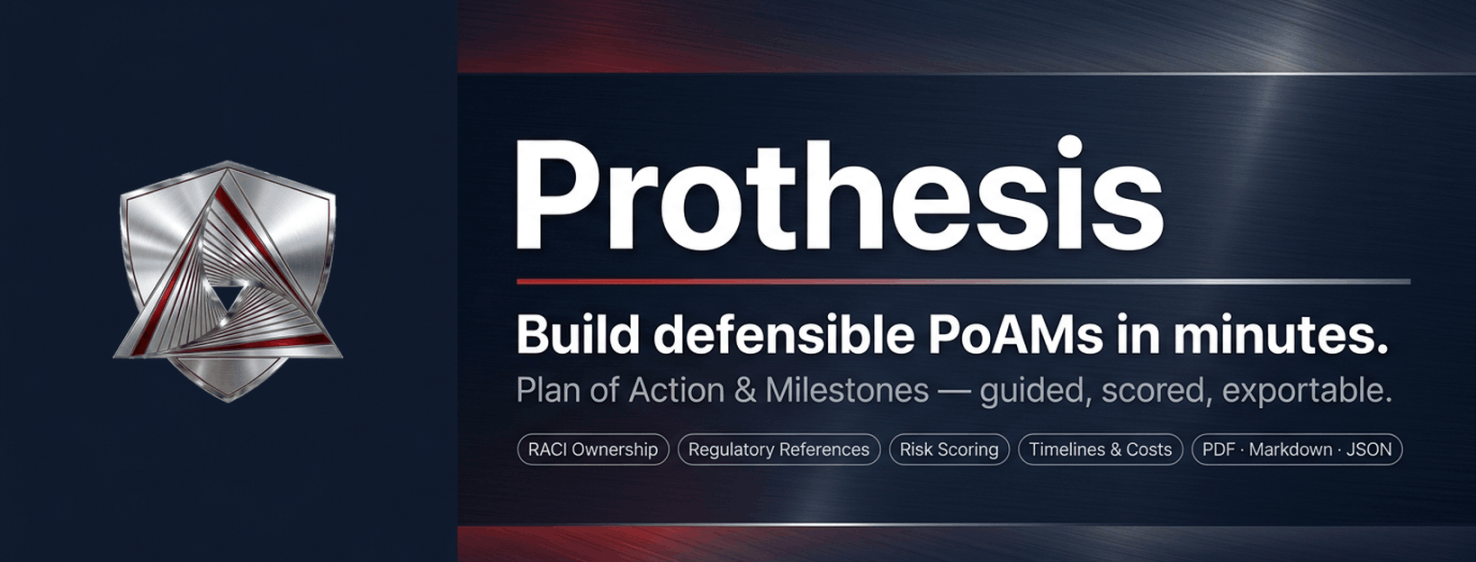 Prothesis

Build defensible PoAMs in minutes.

Plan of Action & Milestones — guided, scored, exportable.

RACI Ownership
Regulatory References
Risk Scoring
Timelines & Costs
PDF · Markdown · JSON